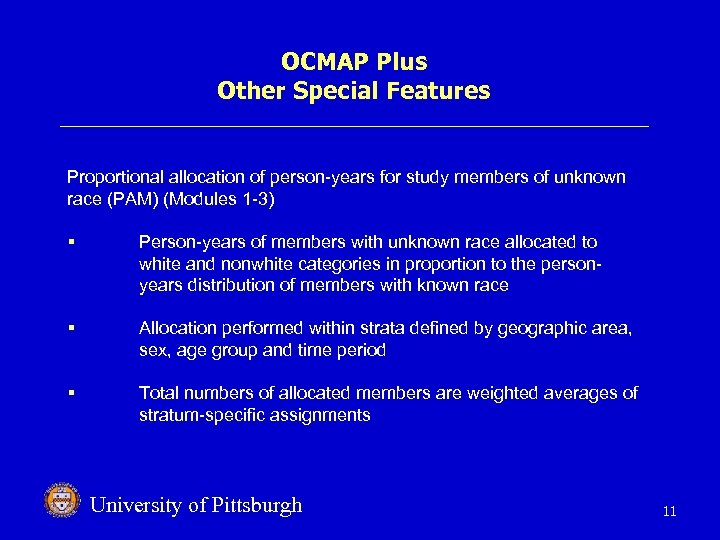 OCMAP Plus
Other Special Features

Proportional allocation of person-years for study members of unknown race (PAM) (Modules 1-3)

▪ Person-years of members with unknown race allocated to white and nonwhite categories in proportion to the person-years distribution of members with known race

▪ Allocation performed within strata defined by geographic area, sex, age group and time period

▪ Total numbers of allocated members are weighted averages of stratum-specific assignments

University of Pittsburgh

11